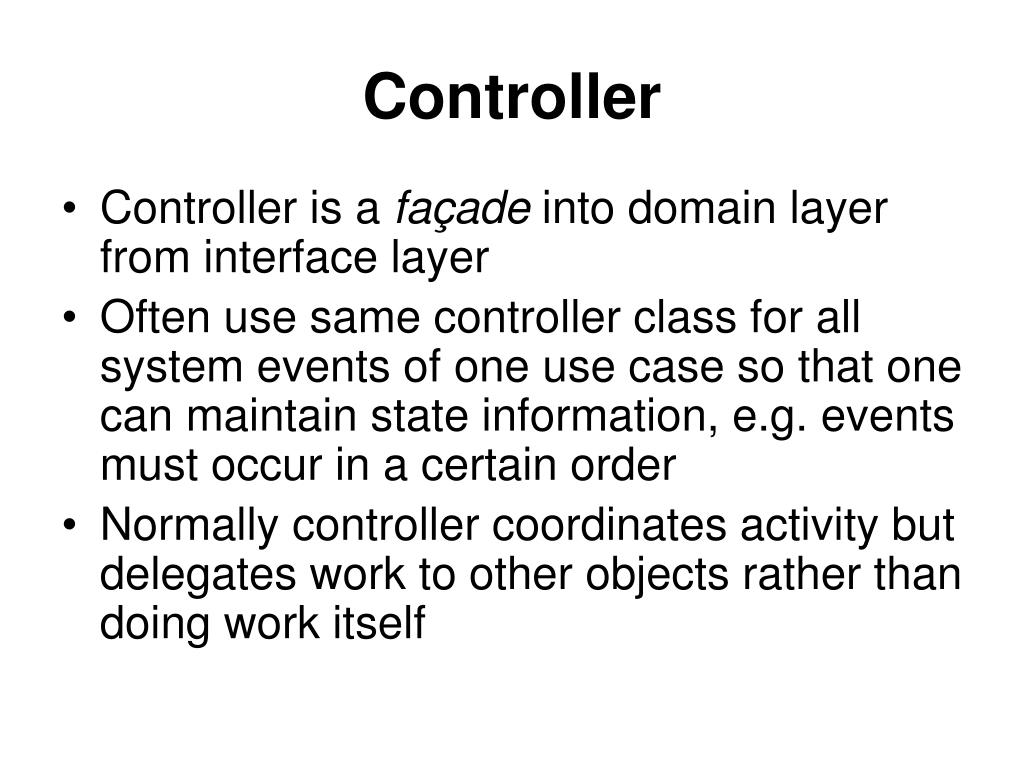 Controller

• Controller is a façade into domain layer from interface layer
• Often use same controller class for all system events of one use case so that one can maintain state information, e.g. events must occur in a certain order
• Normally controller coordinates activity but delegates work to other objects rather than doing work itself